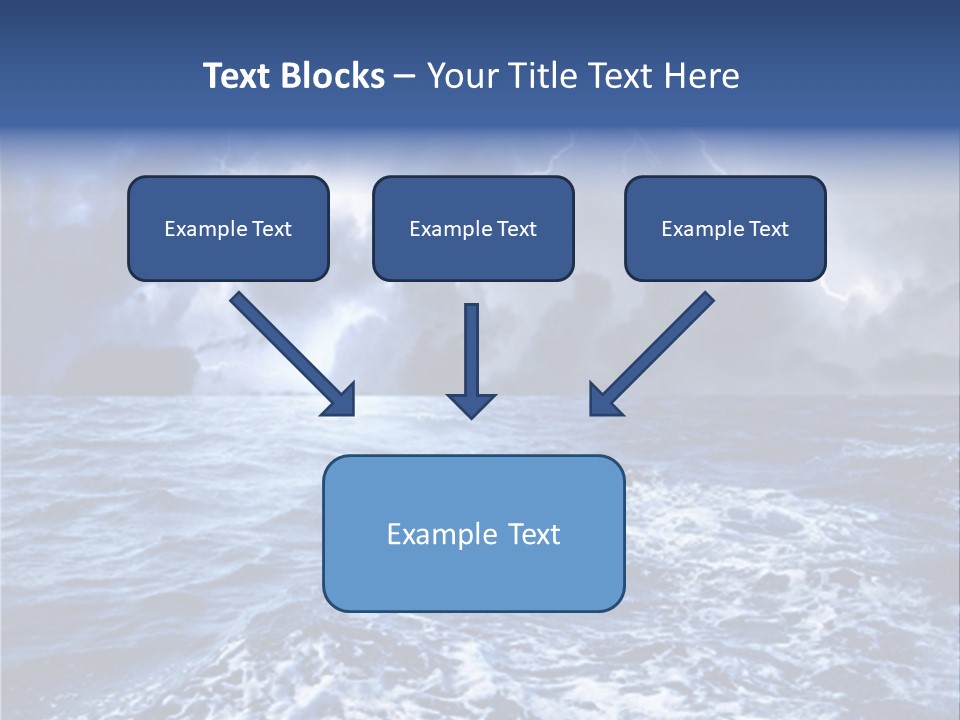 Text Blocks – Your Title Text Here

Example Text

Example Text

Example Text

Example Text